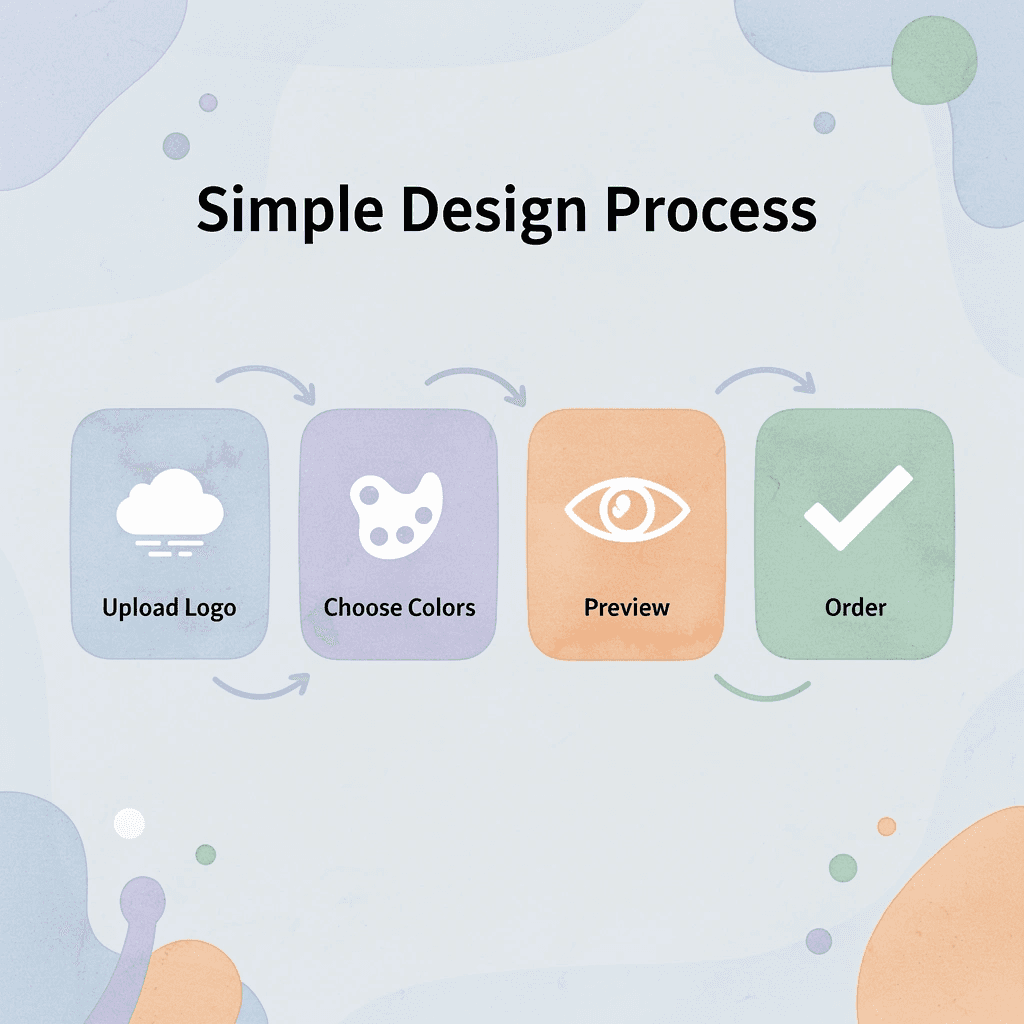 Simple Design Process

Upload Logo

Choose Colors

Preview

Order